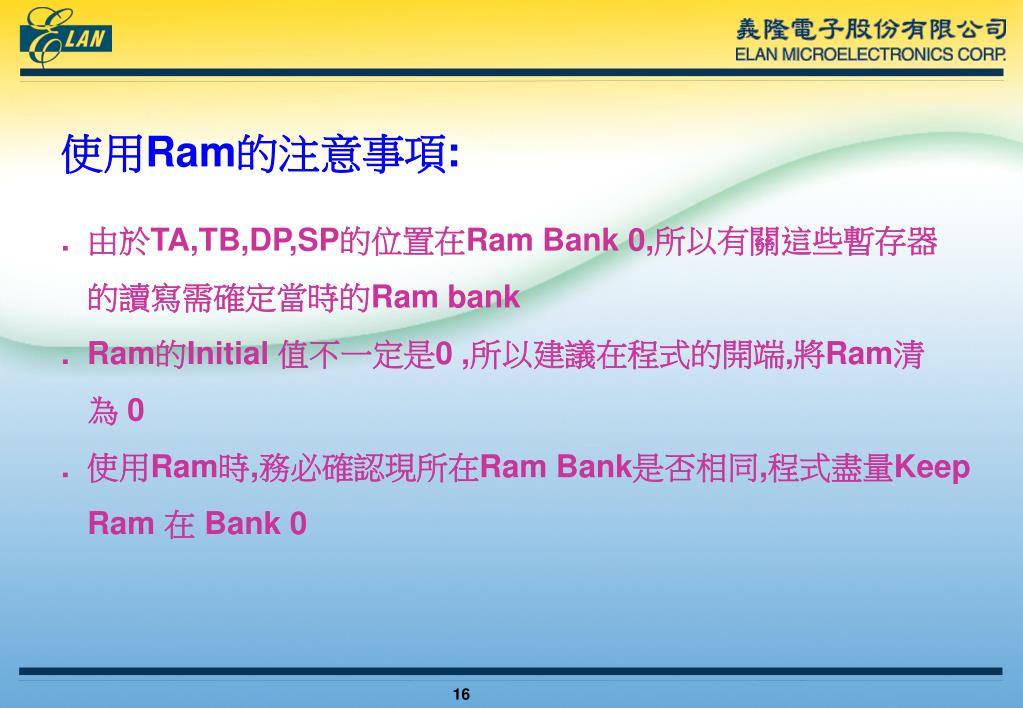 ELAN

義隆電子股份有限公司
ELAN MICROELECTRONICS CORP.

使用Ram的注意事項:

. 由於TA,TB,DP,SP的位置在Ram Bank 0,所以有關這些暫存器的讀寫需確定當時的Ram bank

. Ram的Initial 值不一定是0 ,所以建議在程式的開端,將Ram清為 0

. 使用Ram時,務必確認現所在Ram Bank是否相同,程式盡量Keep Ram 在 Bank 0

16